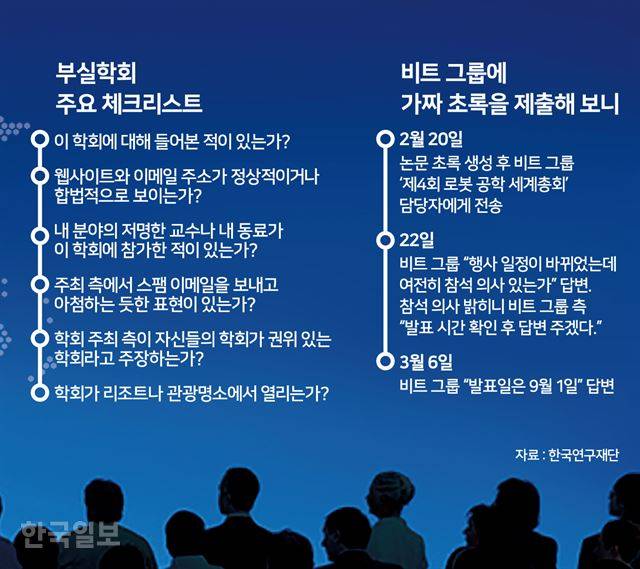 부실학회
주요 체크리스트

이 학회에 대해 들어본 적이 있는가?

웹사이트와 이메일 주소가 정상적이거나 합법적으로 보이는가?

내 분야의 저명한 교수나 내 동료가 이 학회에 참가한 적이 있는가?

주최 측에서 스팸 이메일을 보내고 아첨하는 듯한 표현이 있는가?

학회 주최 측이 자신들의 학회가 권위 있는 학회라고 주장하는가?

학회가 리조트나 관광명소에서 열리는가?

비트 그룹에
가짜 초록을 제출해 보니

2월 20일
논문 초록 생성 후 비트 그룹 '제4회 로봇 공학 세계총회' 담당자에게 전송

22일
비트 그룹 "행사 일정이 바뀌었는데 여전히 참석 의사 있는가" 답변. 참석 의사 밝히니 비트 그룹 측 "발표 시간 확인 후 답변 주겠다."

3월 6일
비트 그룹 "발표일은 9월 1일" 답변

자료 : 한국연구재단

한국일보